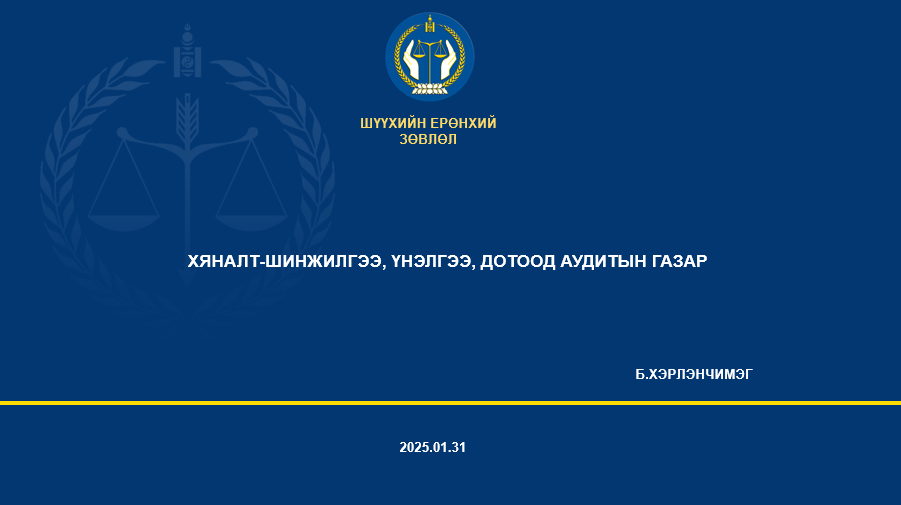 ШҮҮХИЙН ЕРӨНХИЙ ЗӨВЛӨЛ

ХЯНАЛТ-ШИНЖИЛГЭЭ, ҮНЭЛГЭЭ, ДОТООД АУДИТЫН ГАЗАР

Б.ХЭРЛЭНЧИМЭГ

2025.01.31